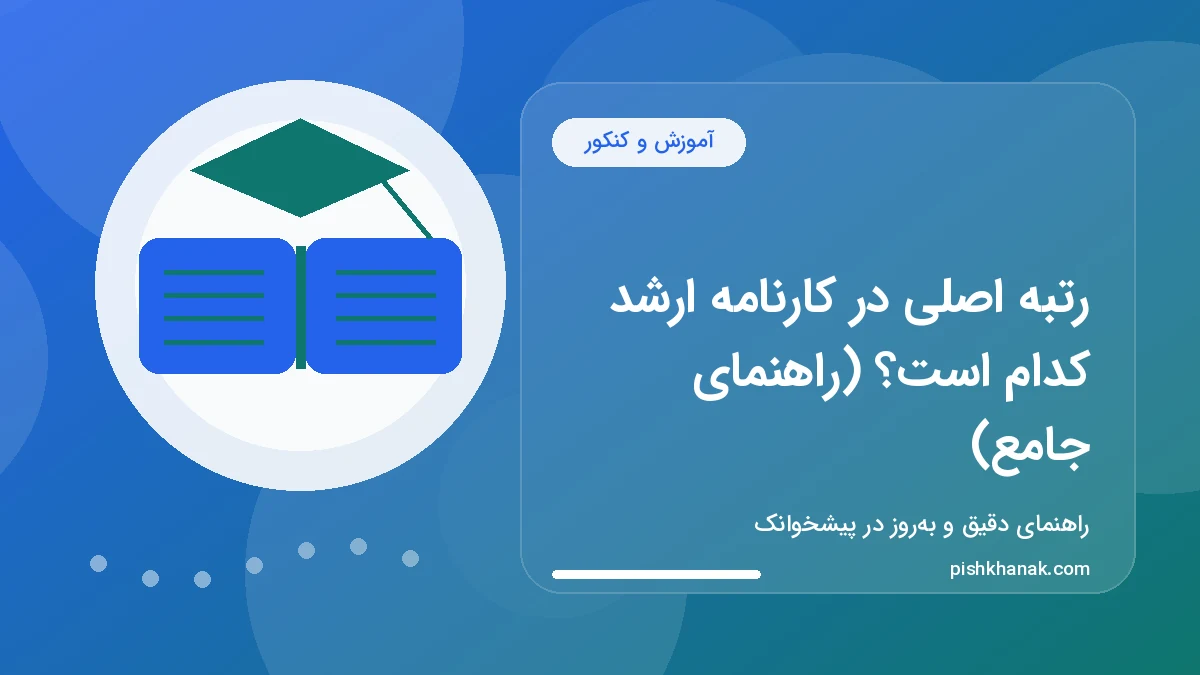 آموزش و کنکور

رتبه اصلی در کارنامه ارشد کدام است؟ (راهنمای جامع)

راهنمای دقیق و به‌روز در پیشخوانک

pishkhanak.com